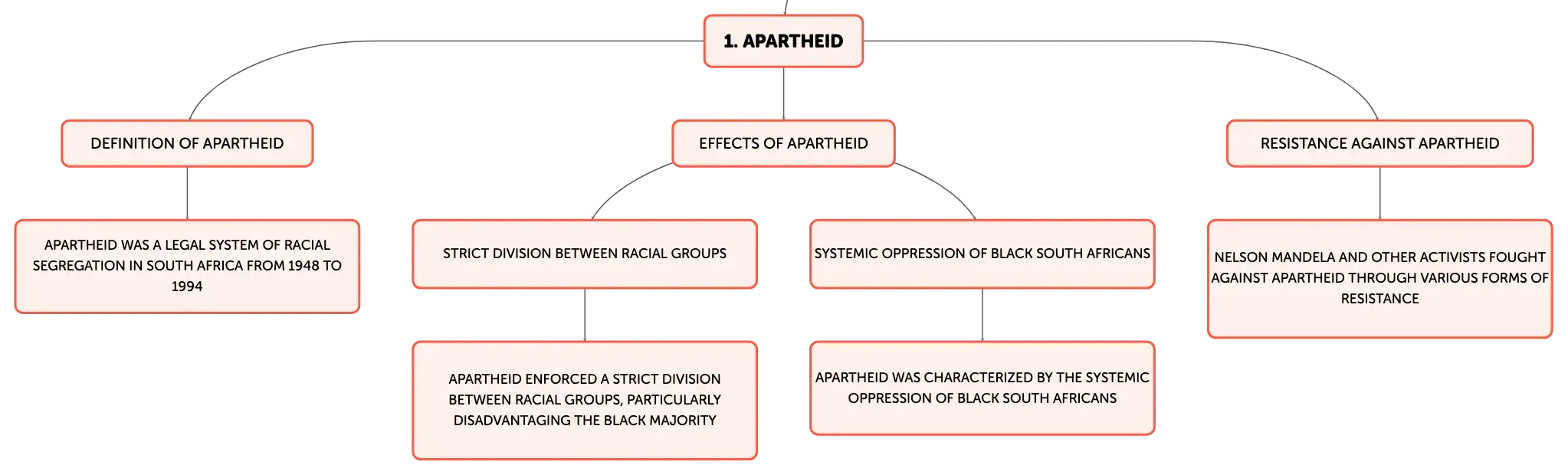 1. APARTHEID

DEFINITION OF APARTHEID

APARTHEID WAS A LEGAL SYSTEM OF RACIAL SEGREGATION IN SOUTH AFRICA FROM 1948 TO 1994

EFFECTS OF APARTHEID

STRICT DIVISION BETWEEN RACIAL GROUPS

APARTHEID ENFORCED A STRICT DIVISION BETWEEN RACIAL GROUPS, PARTICULARLY DISADVANTAGING THE BLACK MAJORITY

SYSTEMIC OPPRESSION OF BLACK SOUTH AFRICANS

APARTHEID WAS CHARACTERIZED BY THE SYSTEMIC OPPRESSION OF BLACK SOUTH AFRICANS

RESISTANCE AGAINST APARTHEID

NELSON MANDELA AND OTHER ACTIVISTS FOUGHT AGAINST APARTHEID THROUGH VARIOUS FORMS OF RESISTANCE